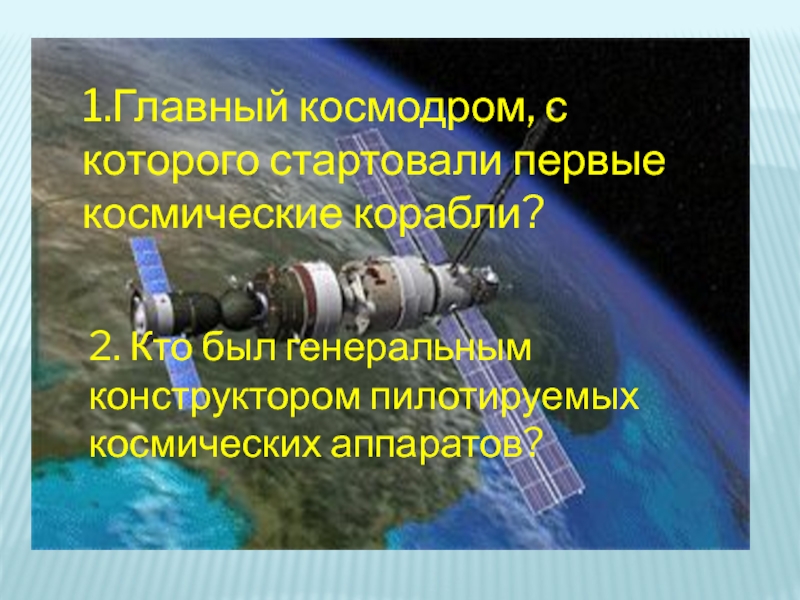 1.Главный космодром, с которого стартовали первые космические корабли?

2. Кто был генеральным конструктором пилотируемых космических аппаратов?